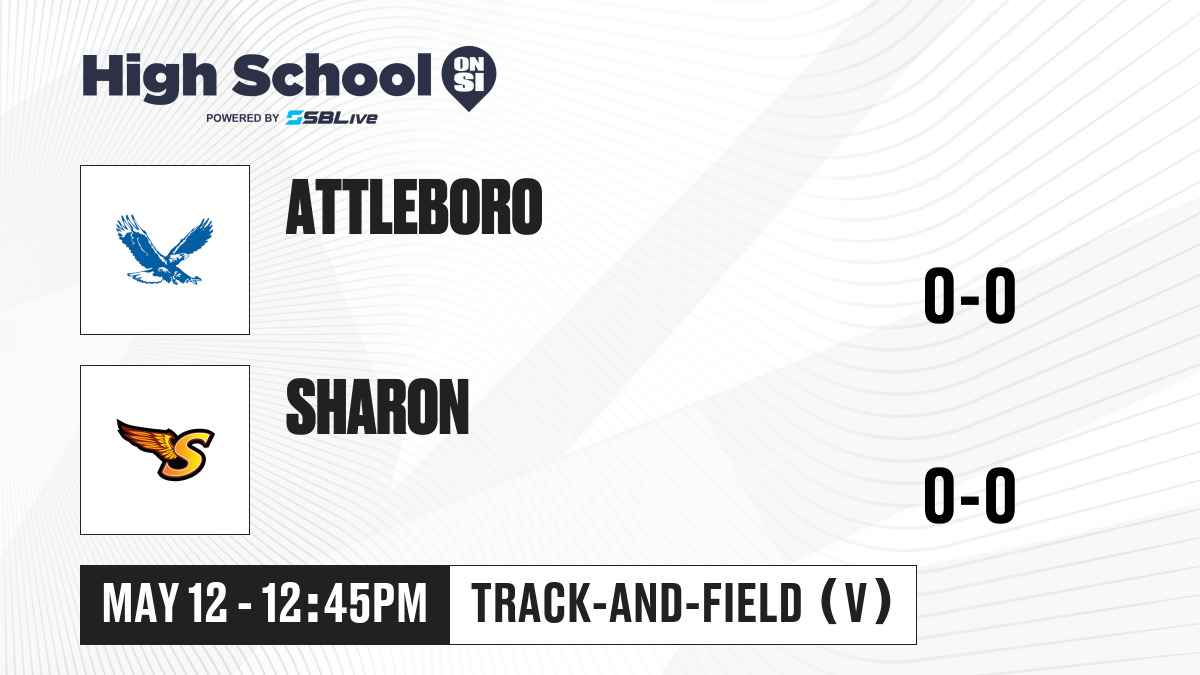 High School ON SI
POWERED BY SBLive

ATTLEBORO

0-0

SHARON

0-0

MAY 12 - 12:45PM

TRACK-AND-FIELD (V)